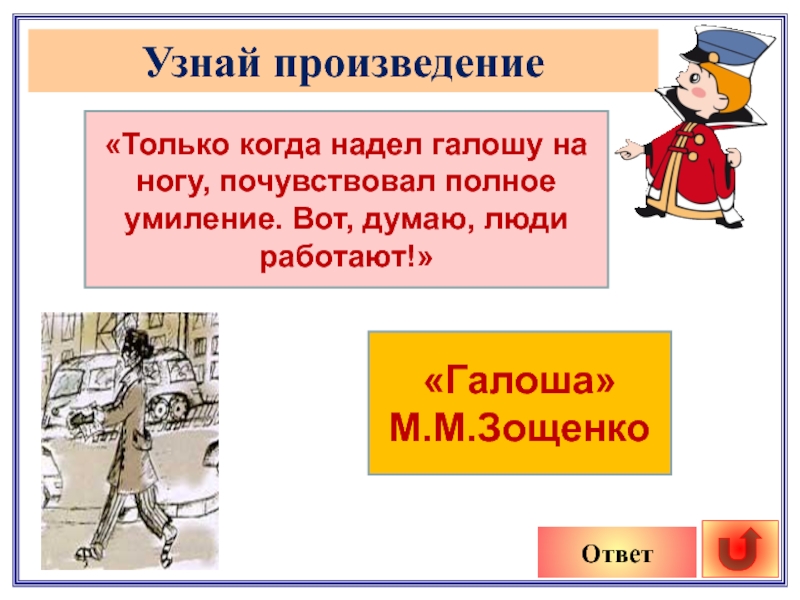 Узнай произведение

«Только когда надел галошу на ногу, почувствовал полное умиление. Вот, думаю, люди работают!»

«Галоша»
М.М.Зощенко

Ответ